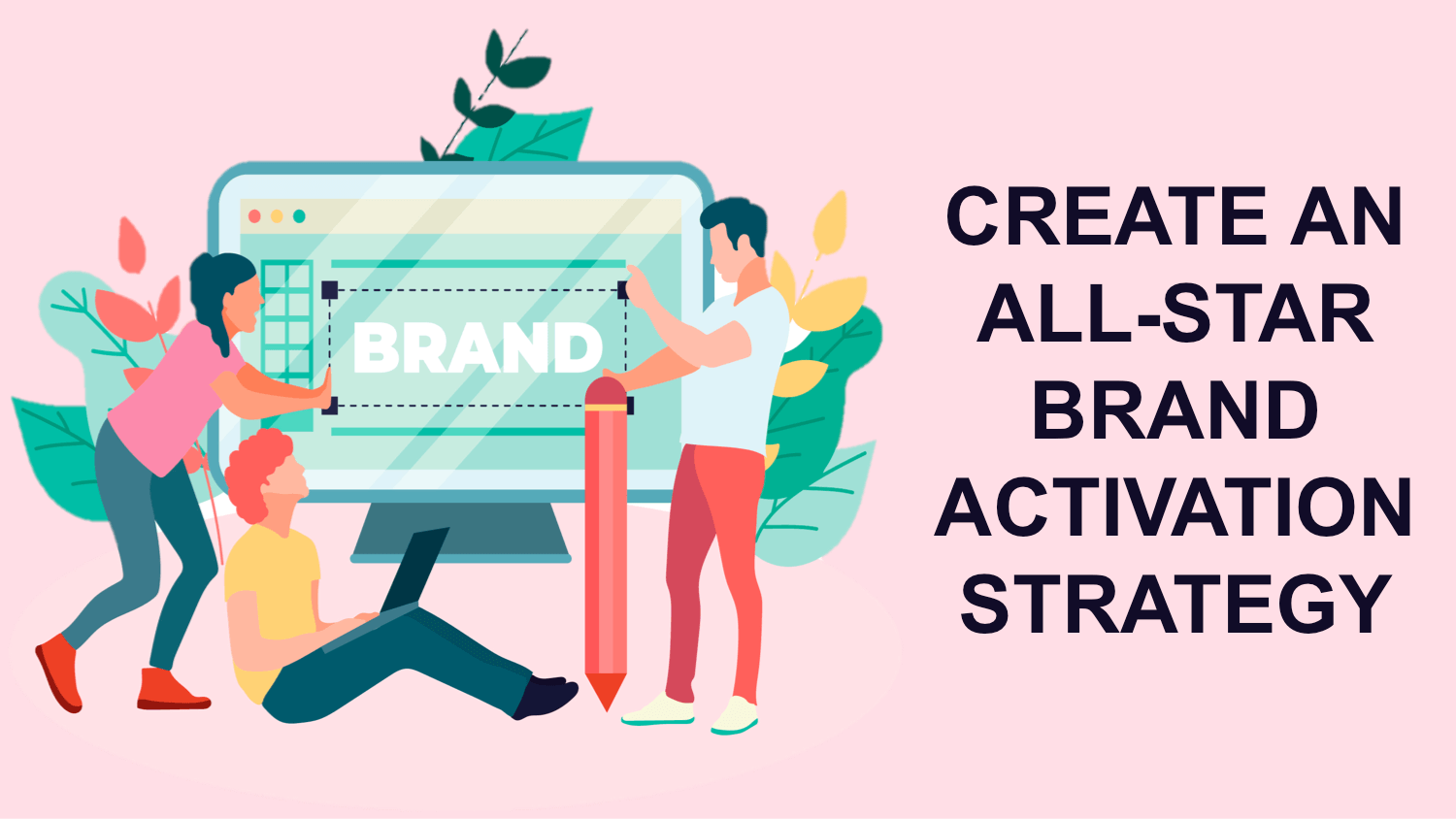 BRAND

CREATE AN ALL-STAR BRAND ACTIVATION STRATEGY